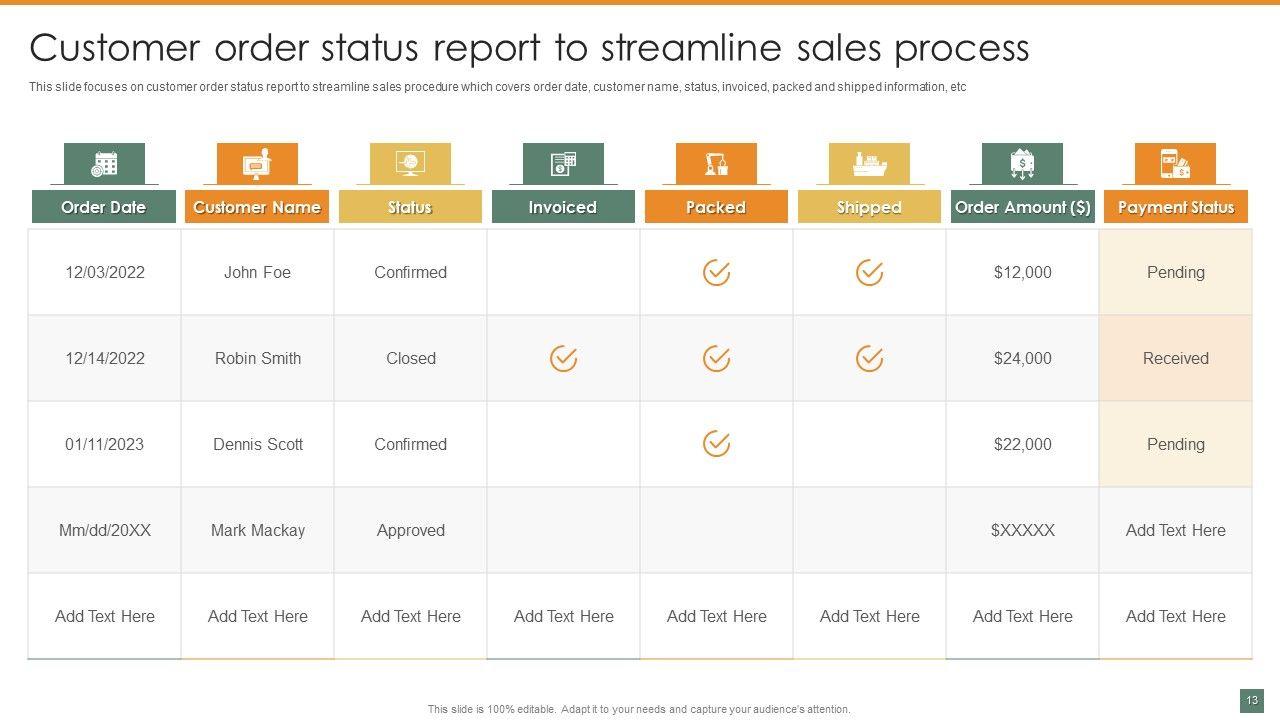 Customer order status report to streamline sales process

This slide focuses on customer order status report to streamline sales procedure which covers order date, customer name, status, invoiced, packed and shipped information, etc

| Order Date | Customer Name | Status | Invoiced | Packed | Shipped | Order Amount ($) | Payment Status |
|---|---|---|---|---|---|---|---|
| 12/03/2022 | John Foe | Confirmed | | ✓ | ✓ | $12,000 | Pending |
| 12/14/2022 | Robin Smith | Closed | ✓ | ✓ | ✓ | $24,000 | Received |
| 01/11/2023 | Dennis Scott | Confirmed | | ✓ | | $22,000 | Pending |
| Mm/dd/20XX | Mark Mackay | Approved | | | | $XXXXX | Add Text Here |
| Add Text Here | Add Text Here | Add Text Here | Add Text Here | Add Text Here | Add Text Here | Add Text Here | Add Text Here |

This slide is 100% editable. Adapt it to your needs and capture your audience's attention.

13